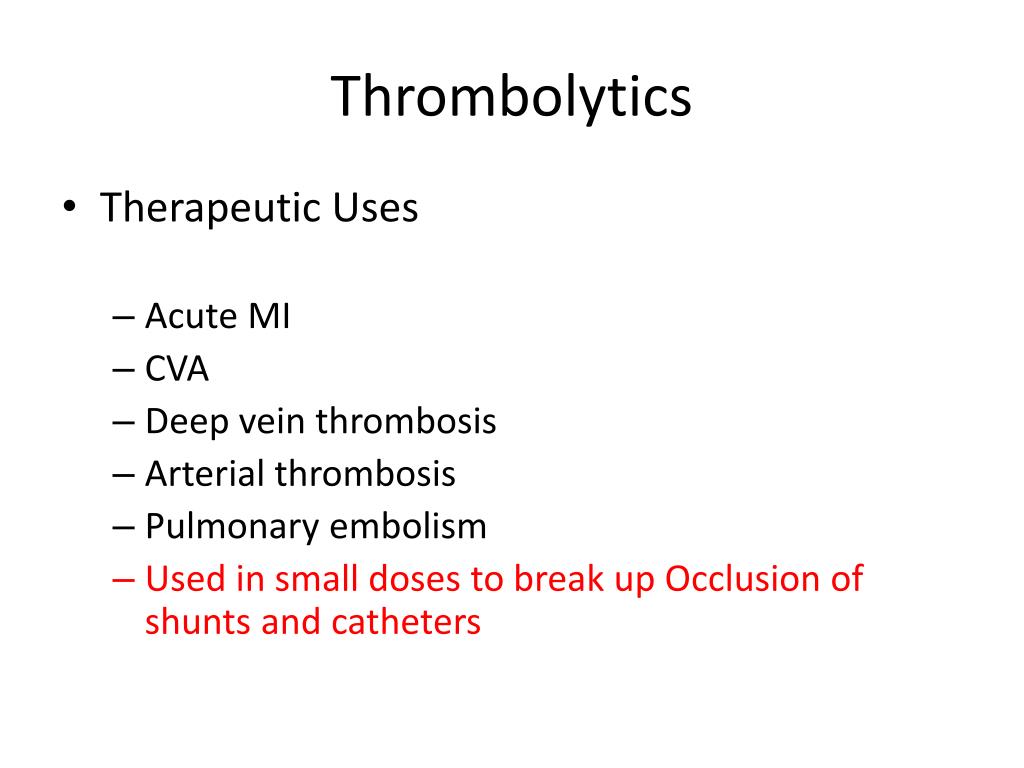 Thrombolytics

• Therapeutic Uses

– Acute MI
– CVA
– Deep vein thrombosis
– Arterial thrombosis
– Pulmonary embolism
– Used in small doses to break up Occlusion of shunts and catheters